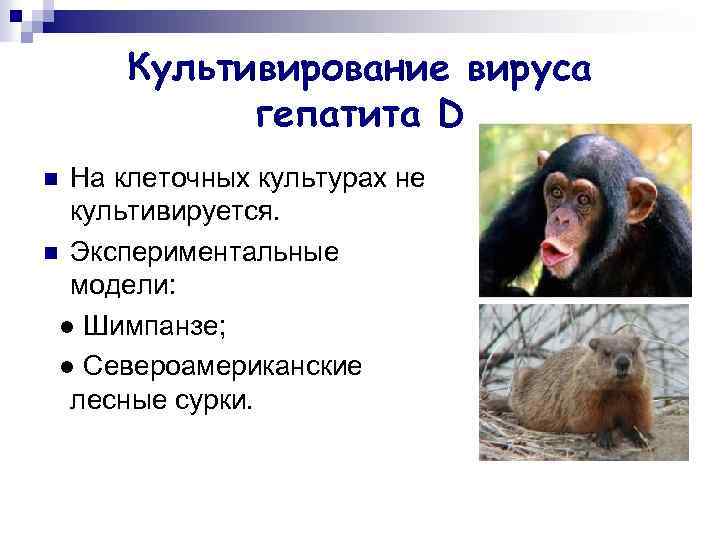 Культивирование вируса гепатита D

■ На клеточных культурах не культивируется.

■ Экспериментальные модели:

● Шимпанзе;

● Североамериканские лесные сурки.